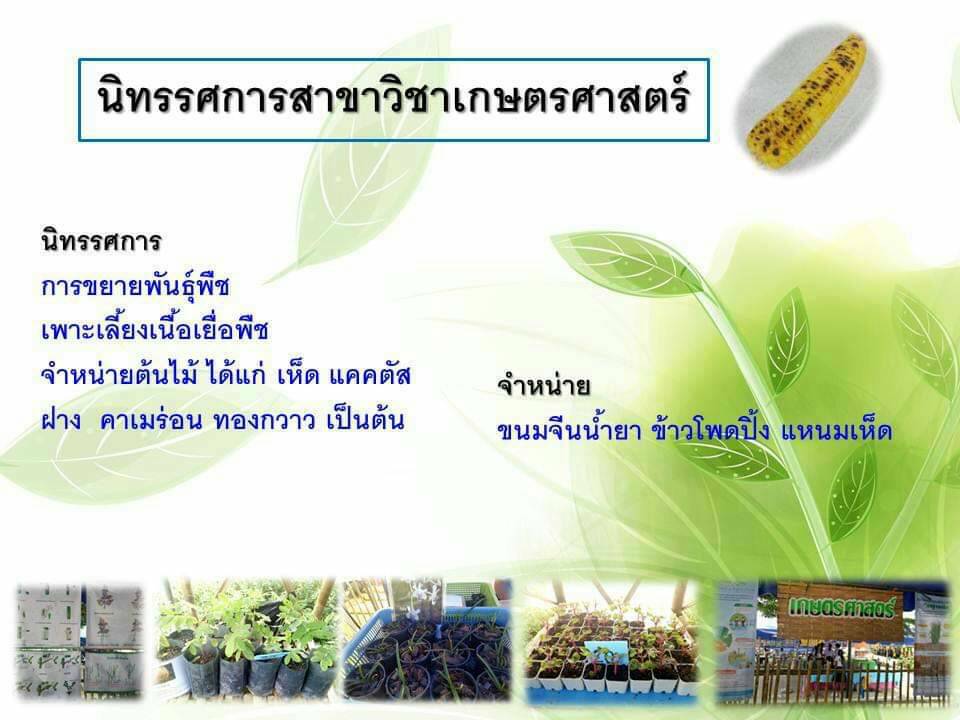 นิทรรศการสาขาวิชาเกษตรศาสตร์

นิทรรศการ
การขยายพันธุ์พืช
เพาะเลี้ยงเนื้อเยื่อพืช
จำหน่ายต้นไม้ ได้แก่ เห็ด แคคตัส ฝาง คาเมร่อน ทองกวาว เป็นต้น

จำหน่าย
ขนมจีนน้ำยา ข้าวโพดปิ้ง แหนมเห็ด

เกษตรศาสตร์